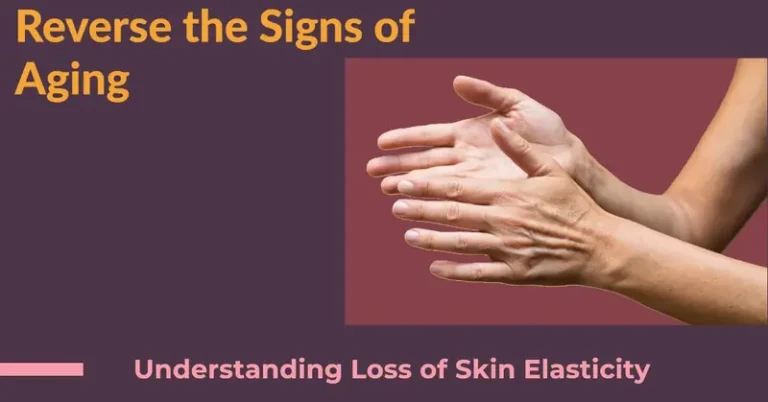 Reverse the Signs of Aging

Understanding Loss of Skin Elasticity